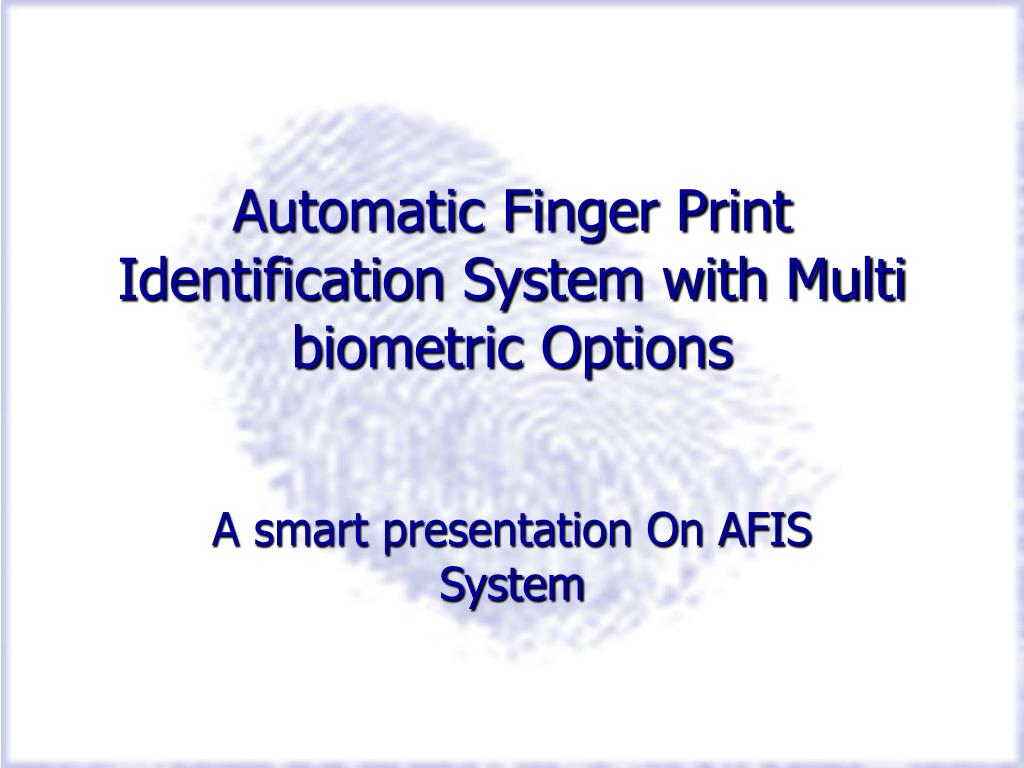 Automatic Finger Print Identification System with Multi biometric Options

A smart presentation On AFIS System